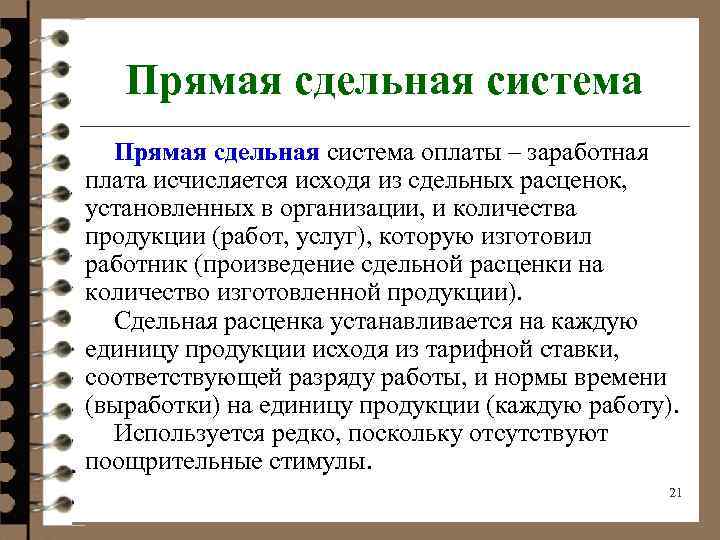 Прямая сдельная система

Прямая сдельная система оплаты – заработная плата исчисляется исходя из сдельных расценок, установленных в организации, и количества продукции (работ, услуг), которую изготовил работник (произведение сдельной расценки на количество изготовленной продукции).

Сдельная расценка устанавливается на каждую единицу продукции исходя из тарифной ставки, соответствующей разряду работы, и нормы времени (выработки) на единицу продукции (каждую работу).

Используется редко, поскольку отсутствуют поощрительные стимулы.

21